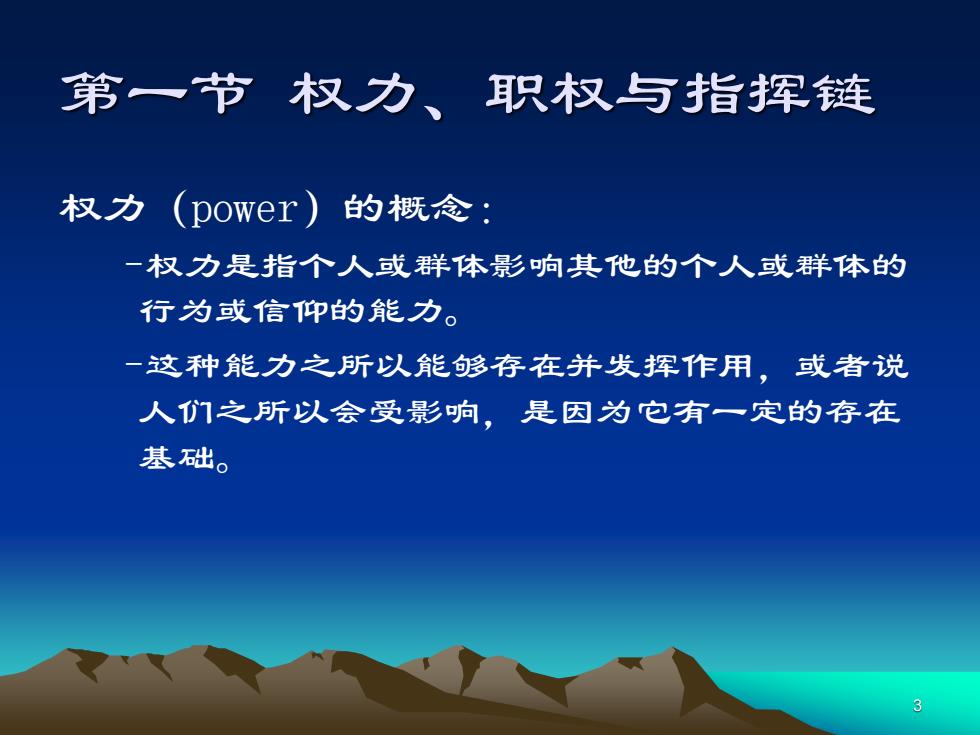 第一节 权力、职权与指挥链

权力（power）的概念：

–权力是指个人或群体影响其他的个人或群体的行为或信仰的能力。

–这种能力之所以能够存在并发挥作用，或者说人们之所以会受影响，是因为它有一定的存在基础。

3